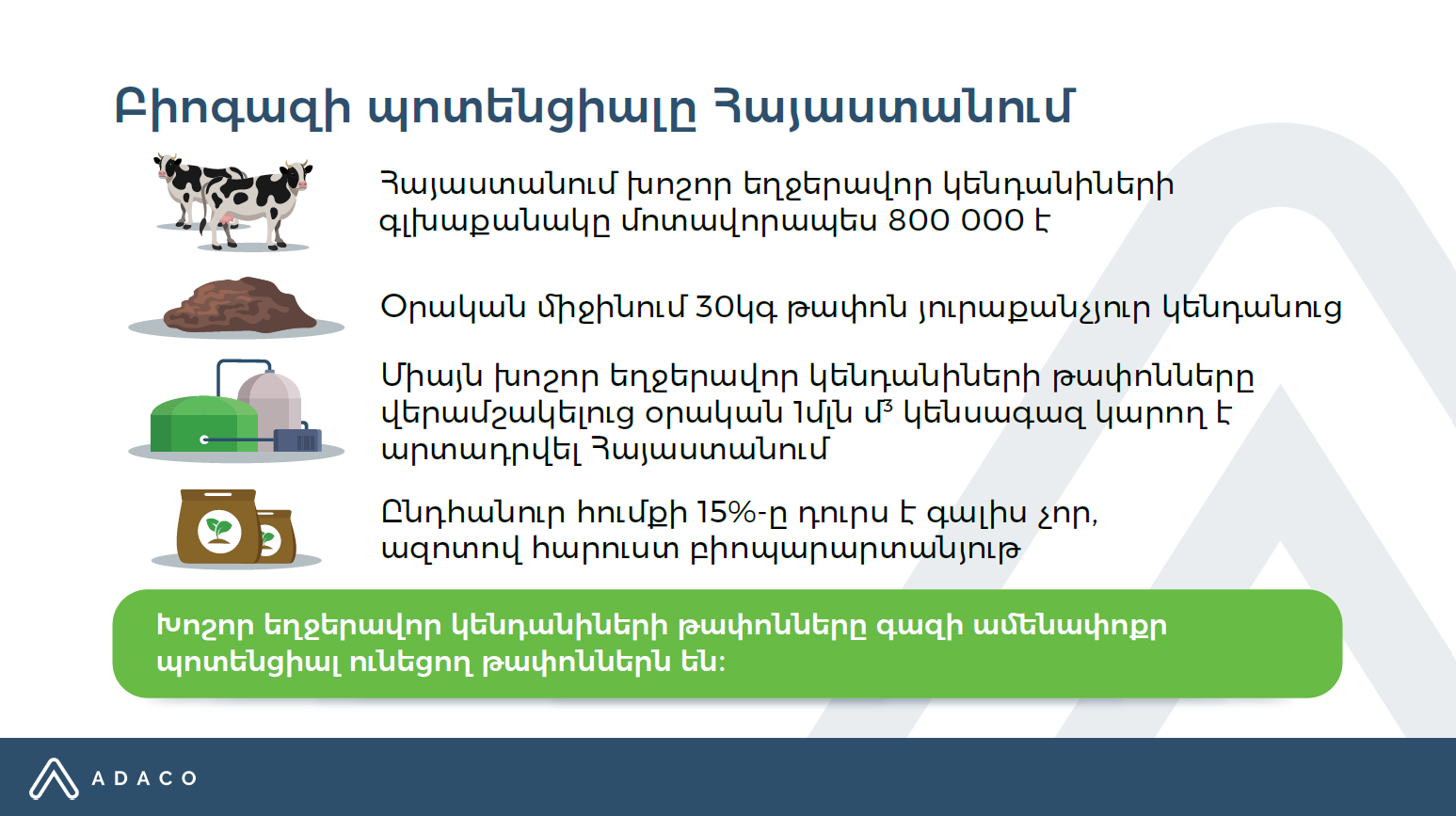 Բիոգազի պոտենցիալը Հայաստանում

Հայաստանում խոշոր եղջերավոր կենդանիների գլխաքանակը մոտավորապես 800 000 է

Օրական միջինում 30կգ թափոն յուրաքանչյուր կենդանուց

Միայն խոշոր եղջերավոր կենդանիների թափոնները վերամշակելուց օրական 1մլն մ³ կենսագազ կարող է արտադրվել Հայաստանում

Ընդհանուր հումքի 15%-ը դուրս է գալիս չոր, ազոտով հարուստ բիոպարարտանյութ

Խոշոր եղջերավոր կենդանիների թափոնները գազի ամենափոքր պոտենցիալ ունեցող թափոններն են:

ADACO